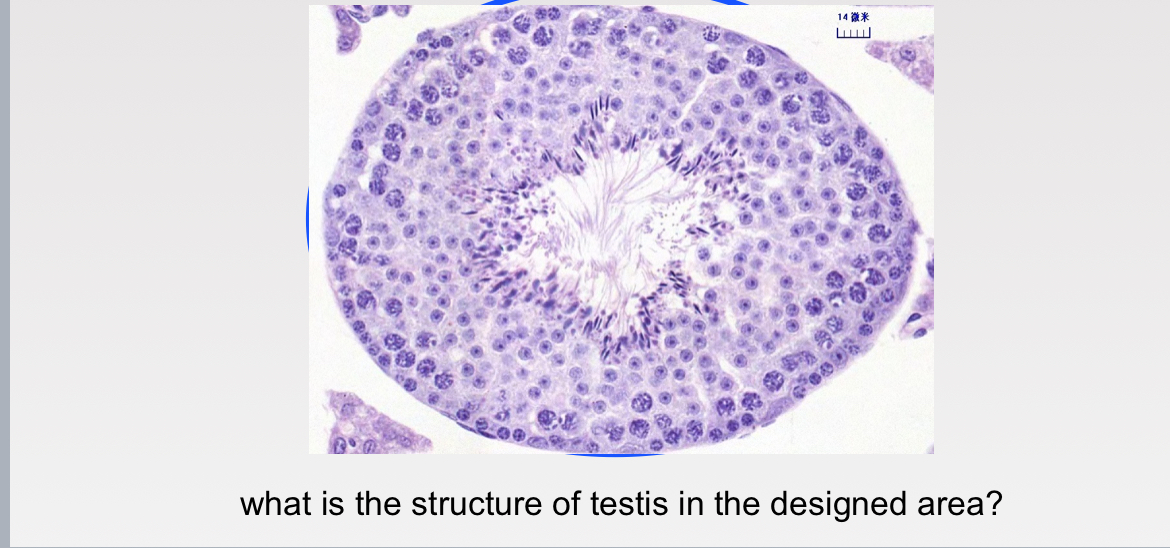 14 微米

what is the structure of testis in the designed area?